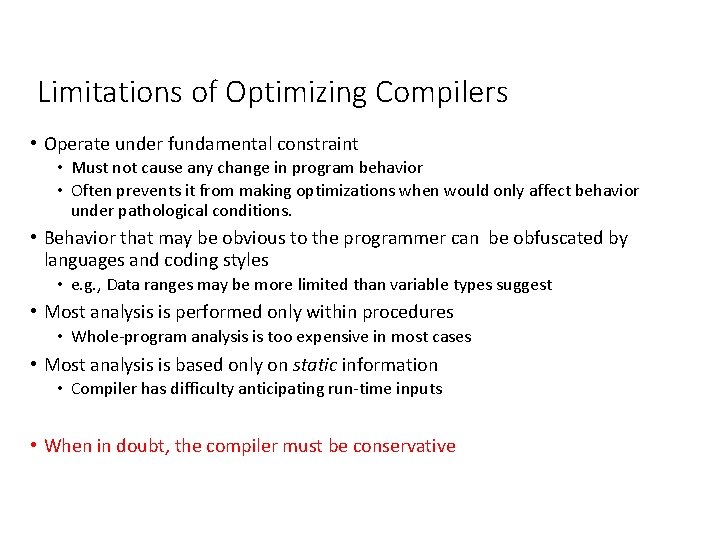 Limitations of Optimizing Compilers

• Operate under fundamental constraint
  • Must not cause any change in program behavior
  • Often prevents it from making optimizations when would only affect behavior under pathological conditions.
• Behavior that may be obvious to the programmer can be obfuscated by languages and coding styles
  • e.g., Data ranges may be more limited than variable types suggest
• Most analysis is performed only within procedures
  • Whole-program analysis is too expensive in most cases
• Most analysis is based only on static information
  • Compiler has difficulty anticipating run-time inputs

• When in doubt, the compiler must be conservative